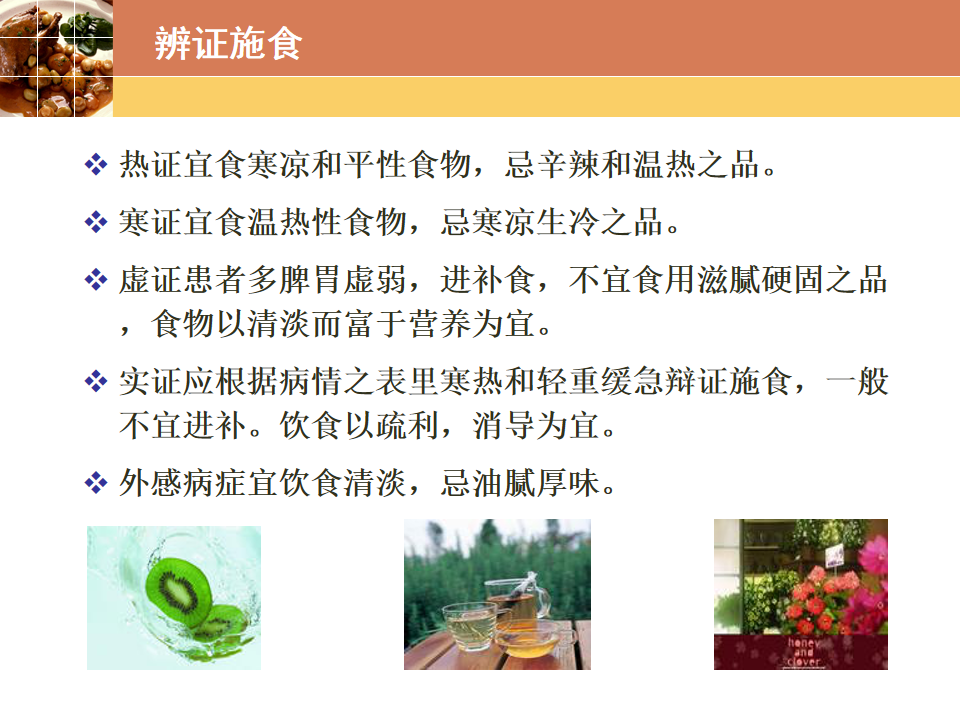 辨证施食

❖ 热证宜食寒凉和平性食物，忌辛辣和温热之品。

❖ 寒证宜食温热性食物，忌寒凉生冷之品。

❖ 虚证患者多脾胃虚弱，进补食，不宜食用滋腻硬固之品，食物以清淡而富于营养为宜。

❖ 实证应根据病情之表里寒热和轻重缓急辩证施食，一般不宜进补。饮食以疏利，消导为宜。

❖ 外感病症宜饮食清淡，忌油腻厚味。

honey and clover